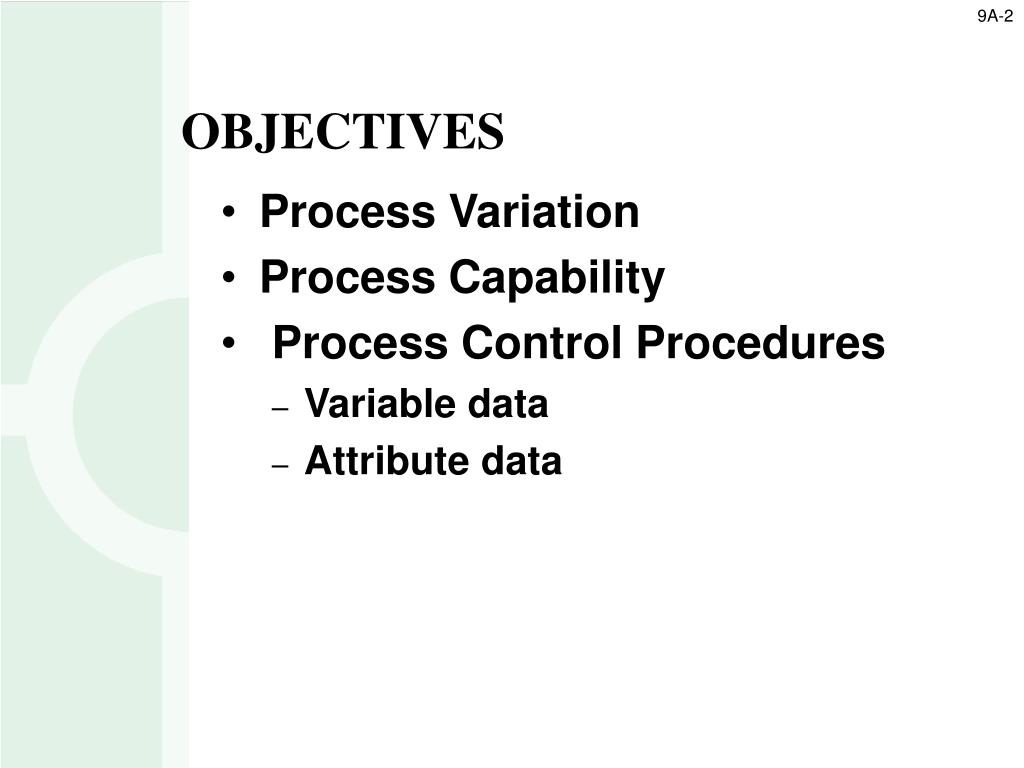 9A-2

OBJECTIVES

• Process Variation
• Process Capability
• Process Control Procedures
  – Variable data
  – Attribute data